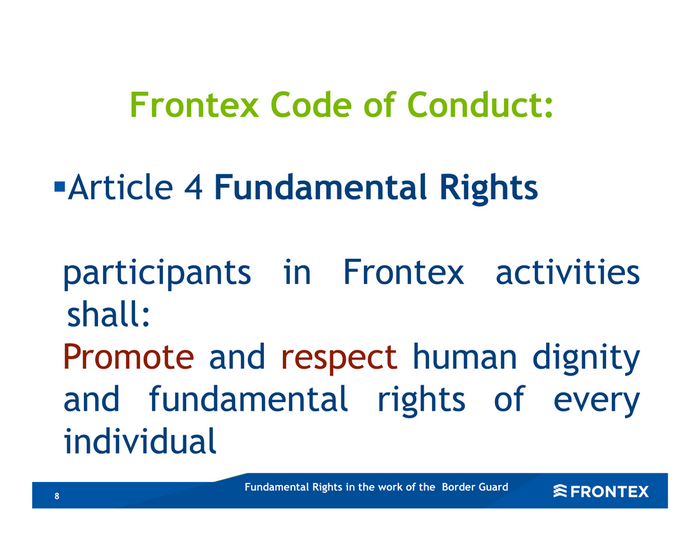 Frontex Code of Conduct:

▪Article 4 Fundamental Rights

participants in Frontex activities shall:
Promote and respect human dignity and fundamental rights of every individual

8

Fundamental Rights in the work of the Border Guard

FRONTEX